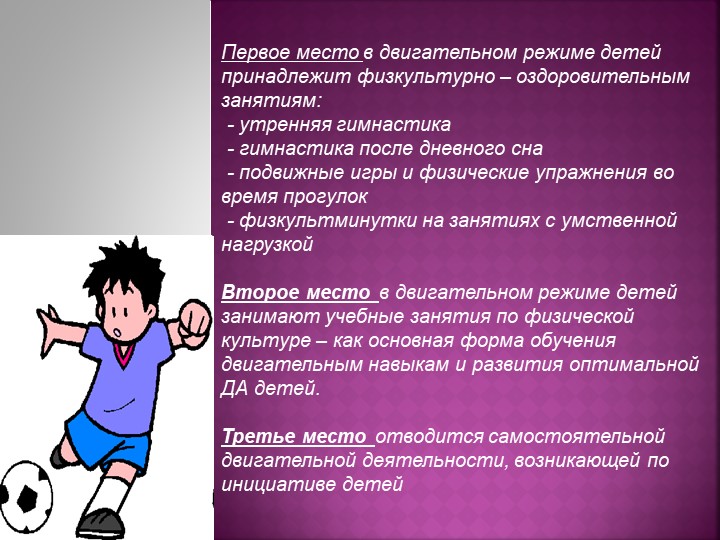 Первое место в двигательном режиме детей принадлежит физкультурно – оздоровительным занятиям:
- утренняя гимнастика
- гимнастика после дневного сна
- подвижные игры и физические упражнения во время прогулок
- физкультминутки на занятиях с умственной нагрузкой

Второе место в двигательном режиме детей занимают учебные занятия по физической культуре – как основная форма обучения двигательным навыкам и развития оптимальной ДА детей.

Третье место отводится самостоятельной двигательной деятельности, возникающей по инициативе детей